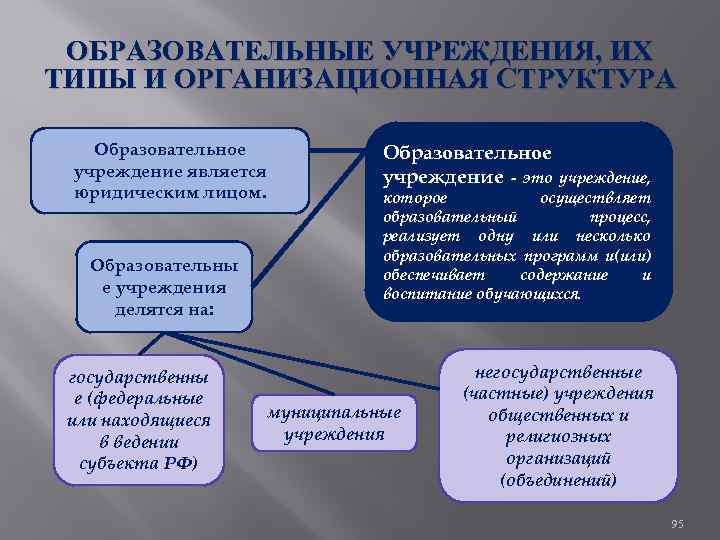 ОБРАЗОВАТЕЛЬНЫЕ УЧРЕЖДЕНИЯ, ИХ ТИПЫ И ОРГАНИЗАЦИОННАЯ СТРУКТУРА

Образовательное учреждение является юридическим лицом.

Образовательное учреждение - это учреждение, которое осуществляет образовательный процесс, реализует одну или несколько образовательных программ и(или) обеспечивает содержание и воспитание обучающихся.

Образовательные учреждения делятся на:

государственные (федеральные или находящиеся в ведении субъекта РФ)

муниципальные учреждения

негосударственные (частные) учреждения общественных и религиозных организаций (объединений)

95